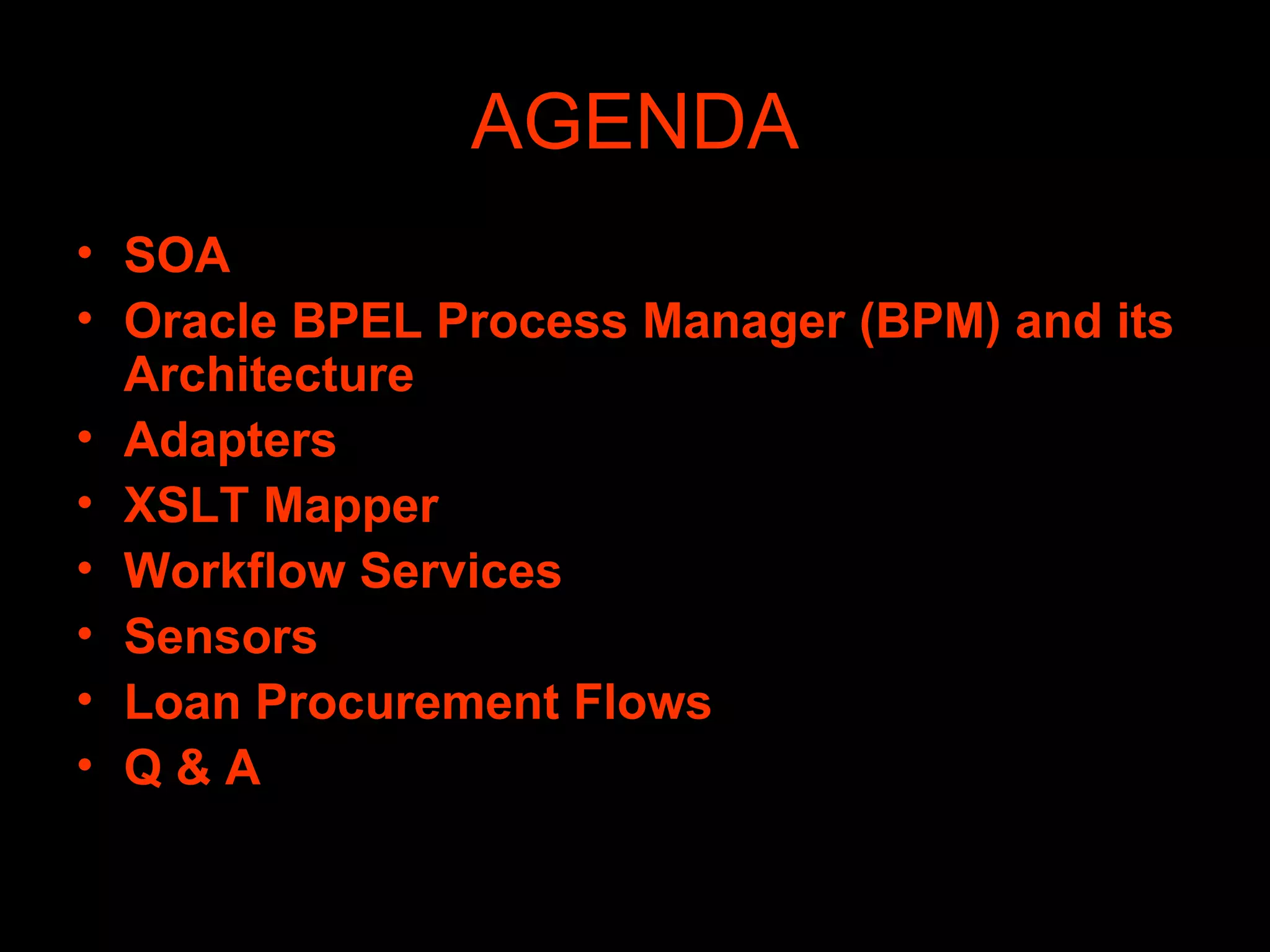 AGENDA

• SOA
• Oracle BPEL Process Manager (BPM) and its Architecture
• Adapters
• XSLT Mapper
• Workflow Services
• Sensors
• Loan Procurement Flows
• Q & A